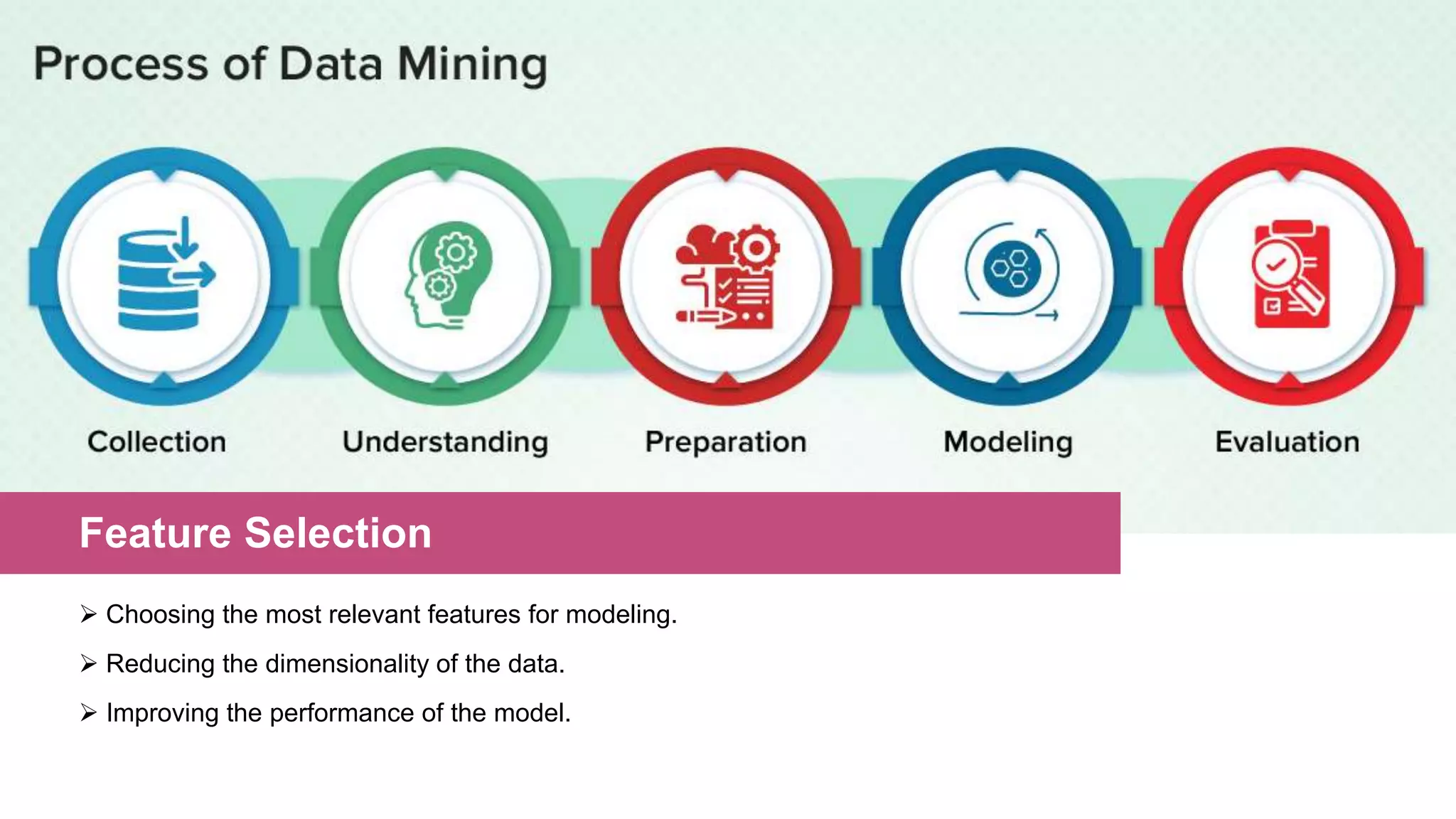 Process of Data Mining

Collection

Understanding

Preparation

Modeling

Evaluation

Feature Selection

➢ Choosing the most relevant features for modeling.

➢ Reducing the dimensionality of the data.

➢ Improving the performance of the model.